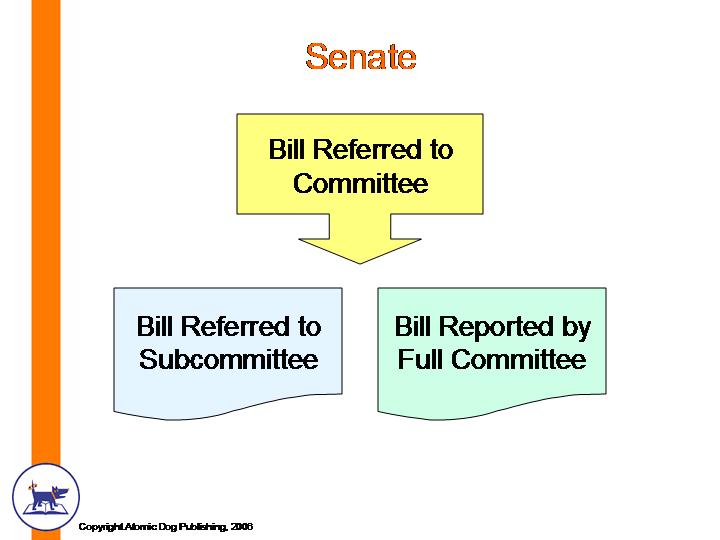 Senate

Bill Referred to Committee

Bill Referred to Subcommittee

Bill Reported by Full Committee

Copyright Atomic Dog Publishing, 2006